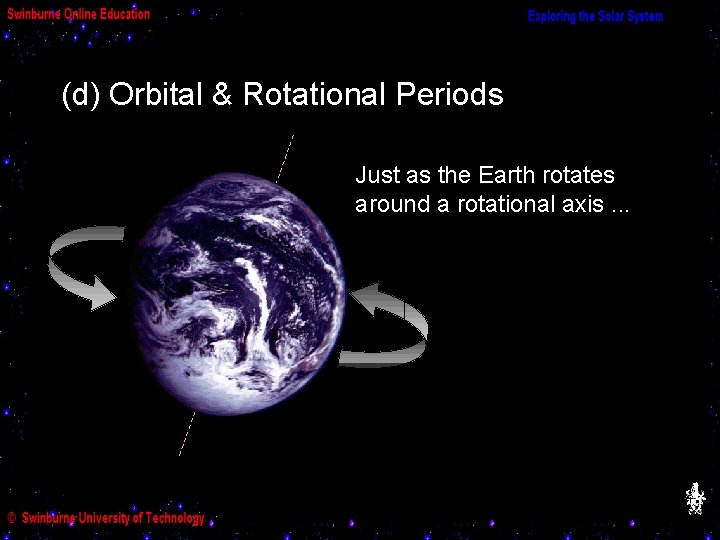 Swinburne Online Education

Exploring the Solar System

(d) Orbital & Rotational Periods

Just as the Earth rotates around a rotational axis ...

© Swinburne University of Technology